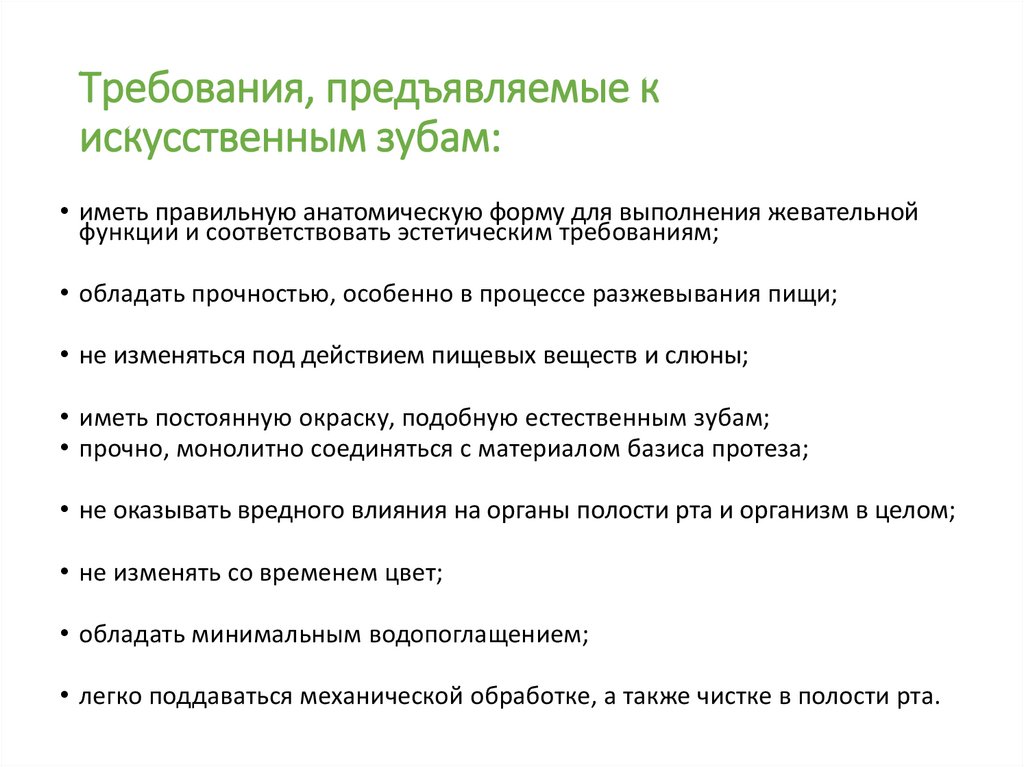 Требования, предъявляемые к искусственным зубам:

• иметь правильную анатомическую форму для выполнения жевательной функции и соответствовать эстетическим требованиям;

• обладать прочностью, особенно в процессе разжевывания пищи;

• не изменяться под действием пищевых веществ и слюны;

• иметь постоянную окраску, подобную естественным зубам;
• прочно, монолитно соединяться с материалом базиса протеза;

• не оказывать вредного влияния на органы полости рта и организм в целом;

• не изменять со временем цвет;

• обладать минимальным водопоглащением;

• легко поддаваться механической обработке, а также чистке в полости рта.